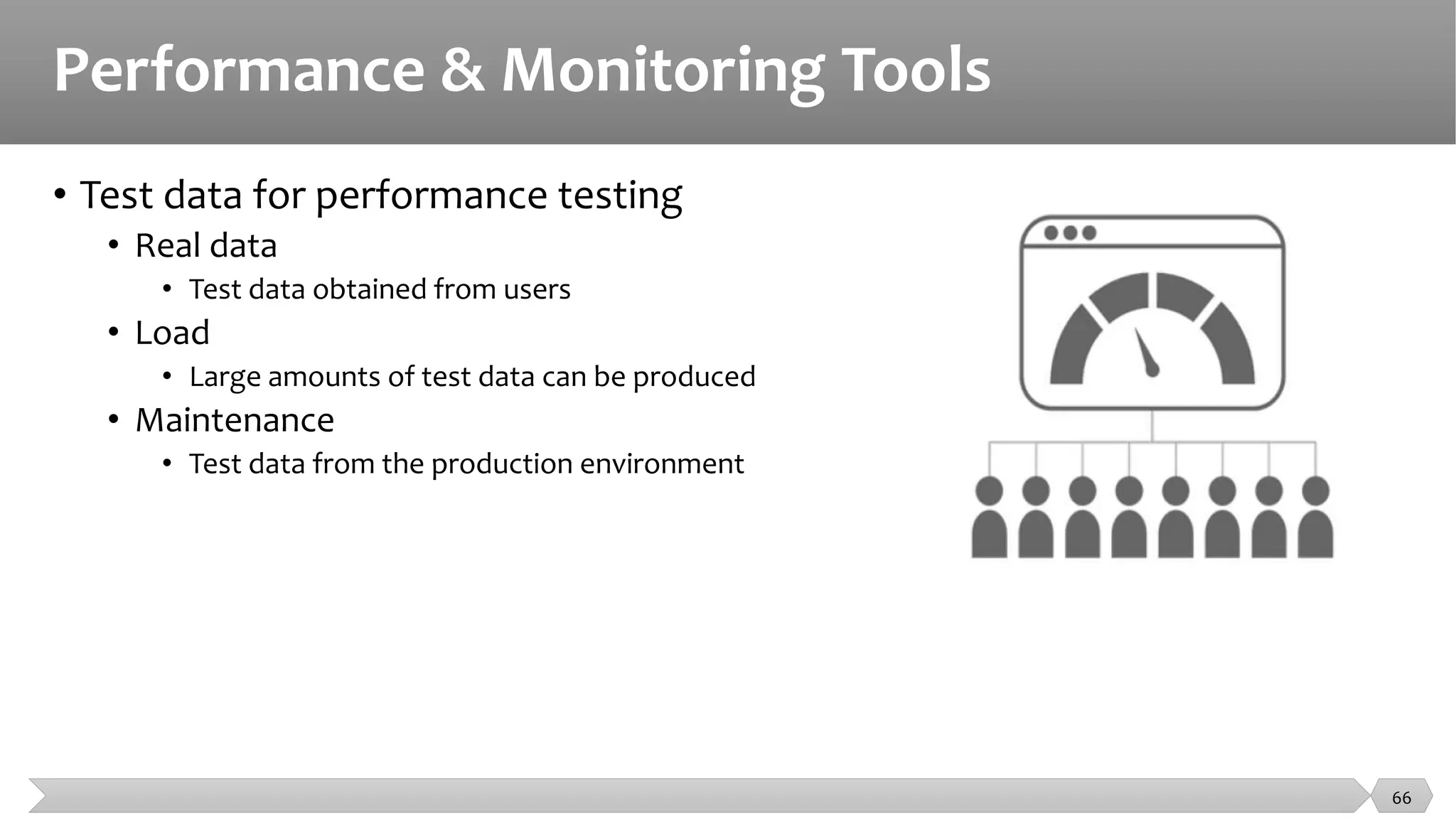 Performance & Monitoring Tools

• Test data for performance testing
• Real data
• Test data obtained from users
• Load
• Large amounts of test data can be produced
• Maintenance
• Test data from the production environment

66